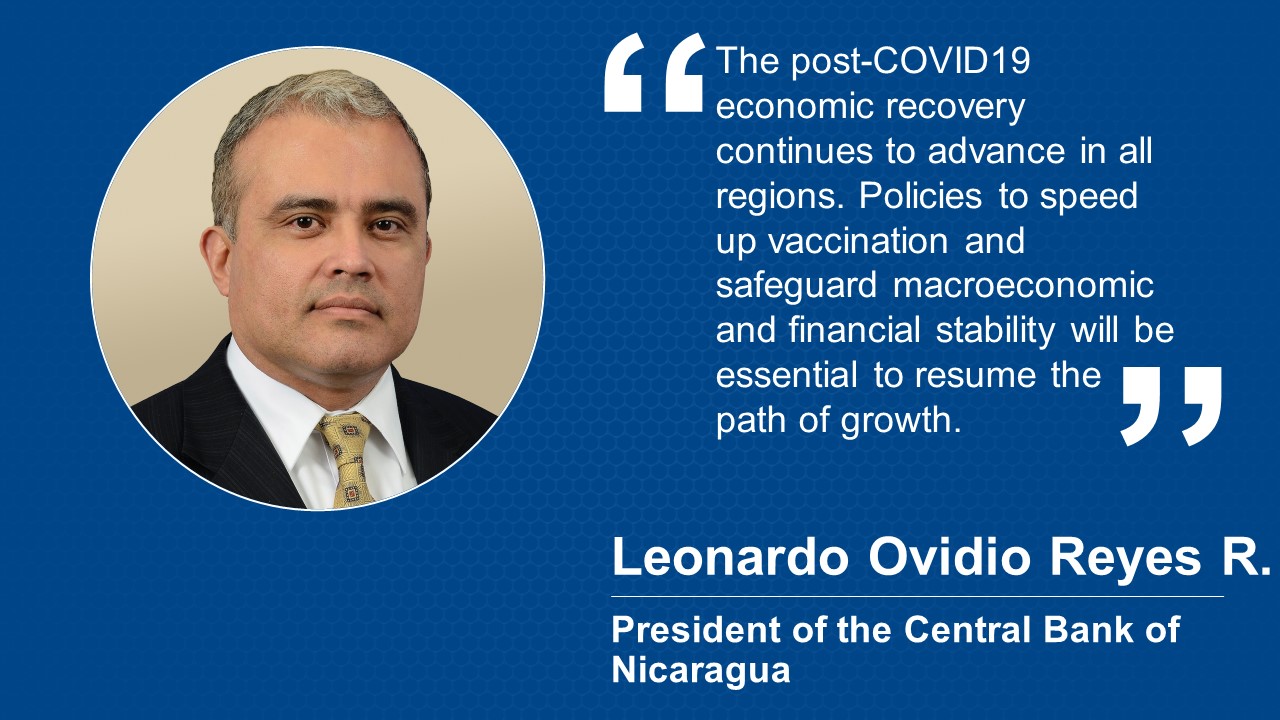 “The post-COVID19 economic recovery continues to advance in all regions. Policies to speed up vaccination and safeguard macroeconomic and financial stability will be essential to resume the path of growth.”

Leonardo Ovidio Reyes R.

President of the Central Bank of Nicaragua